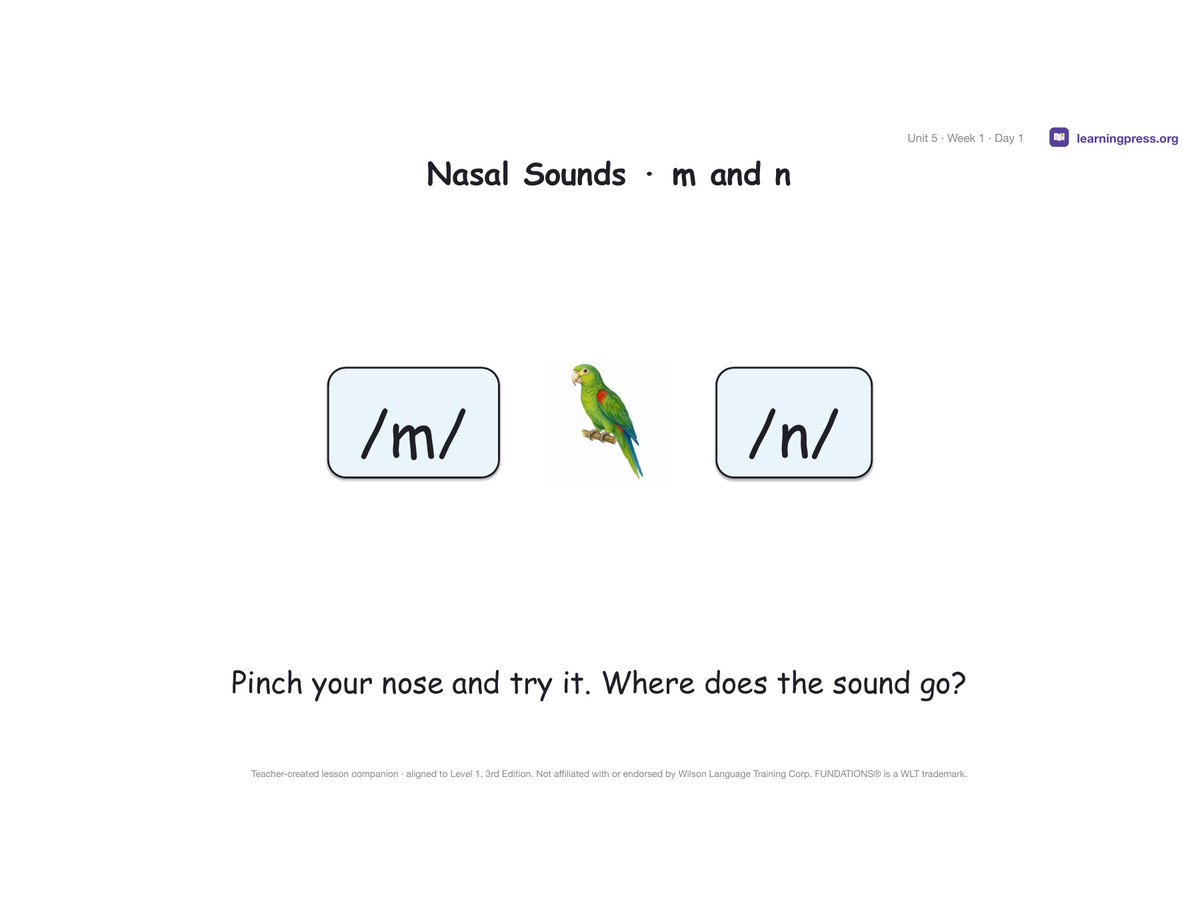 Unit 5 · Week 1 · Day 1

learningpress.org

Nasal Sounds · m and n

/m/

/n/

Pinch your nose and try it. Where does the sound go?

Teacher-created lesson companion · aligned to Level 1, 3rd Edition. Not affiliated with or endorsed by Wilson Language Training Corp. FUNDATIONS® is a WLT trademark.